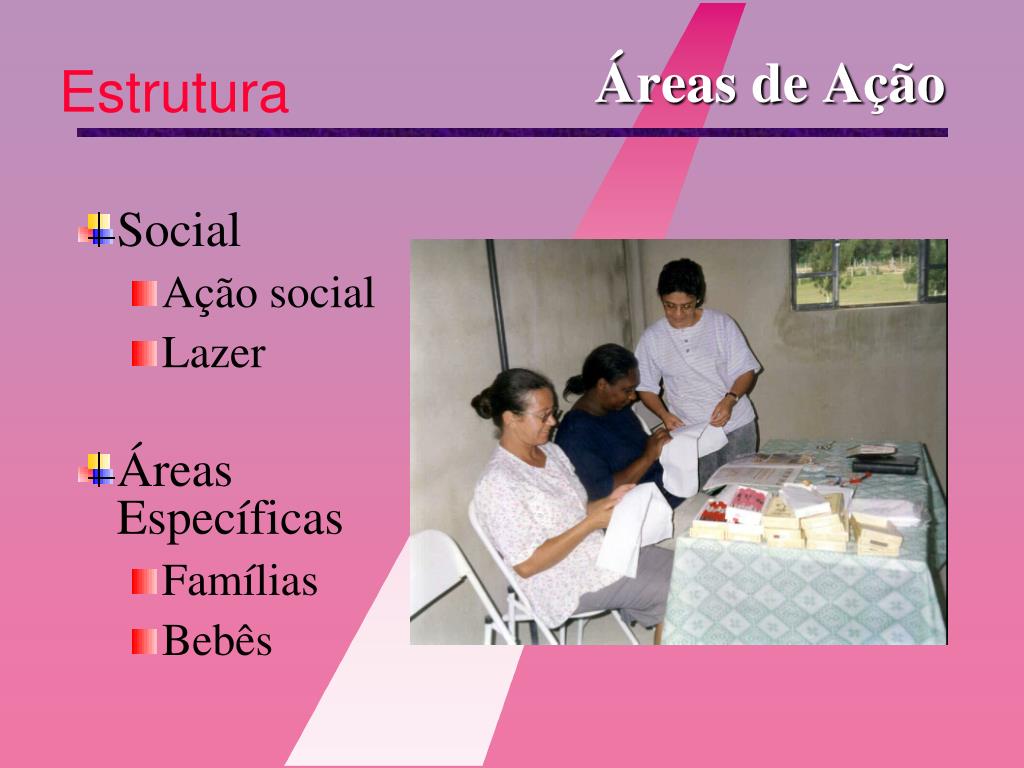 Estrutura

Áreas de Ação

Social
Ação social
Lazer

Áreas Específicas
Famílias
Bebês